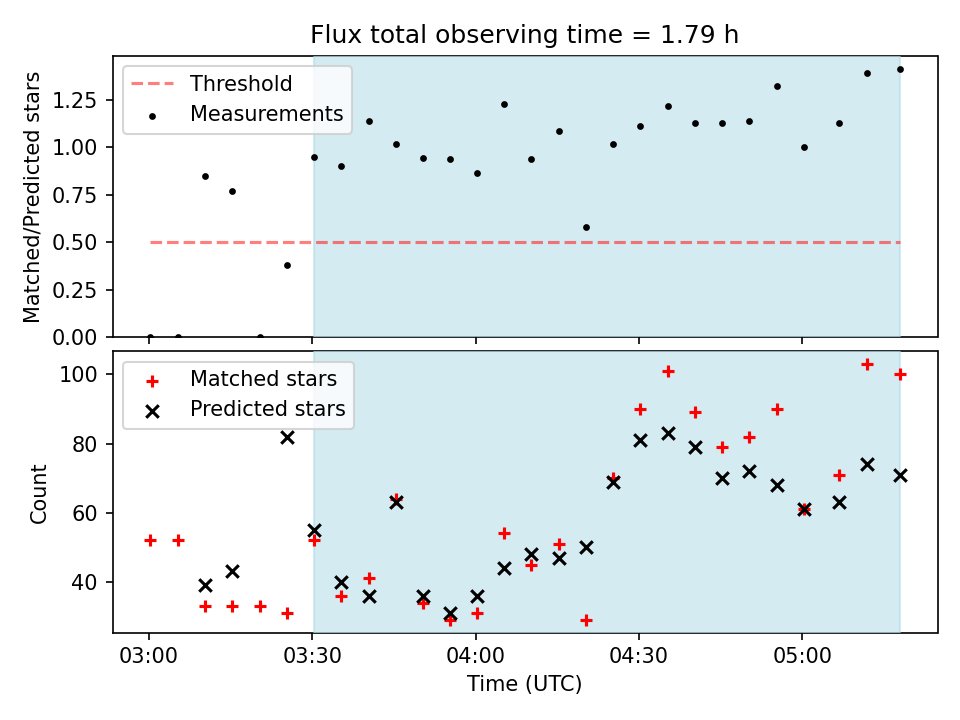 Flux total observing time = 1.79 h

Threshold
Measurements

Matched/Predicted stars

1.25
1.00
0.75
0.50
0.25
0.00

Matched stars
Predicted stars

Count

100
80
60
40

03:00
03:30
04:00
04:30
05:00

Time (UTC)